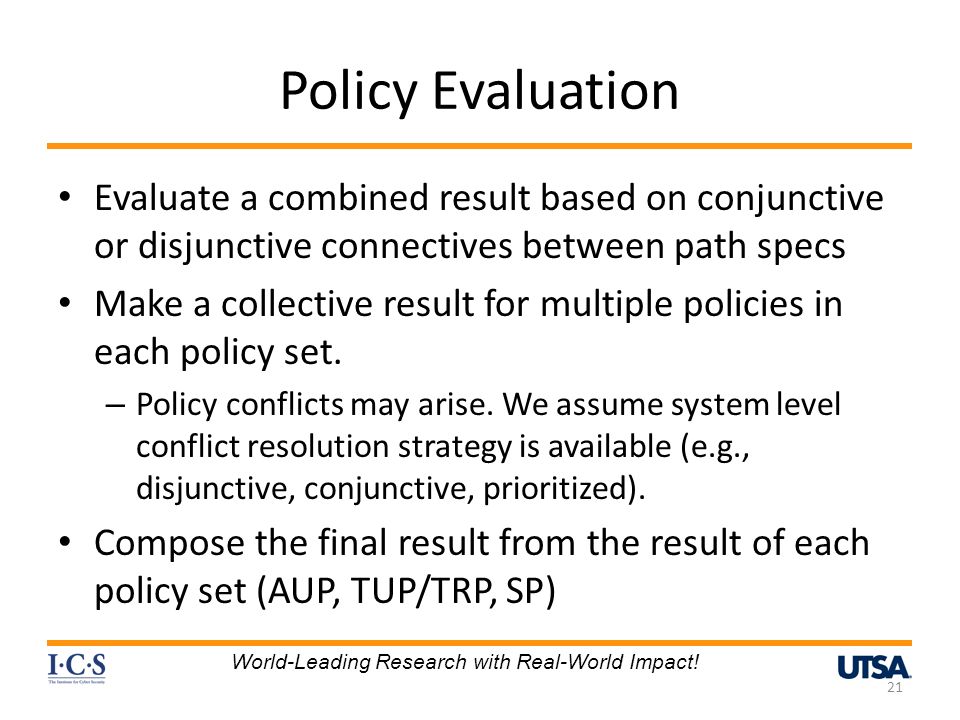 Policy Evaluation

• Evaluate a combined result based on conjunctive or disjunctive connectives between path specs

• Make a collective result for multiple policies in each policy set.

– Policy conflicts may arise. We assume system level conflict resolution strategy is available (e.g., disjunctive, conjunctive, prioritized).

• Compose the final result from the result of each policy set (AUP, TUP/TRP, SP)

I·C·S
The Institute for Cyber Security

World-Leading Research with Real-World Impact!

UTSA

21